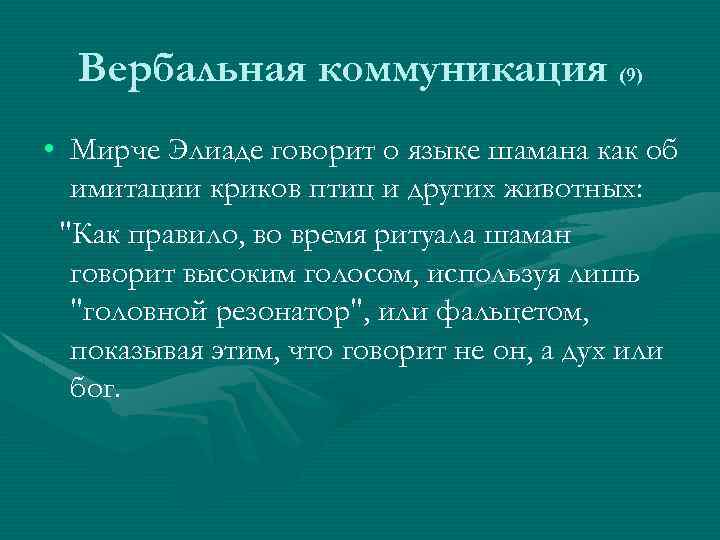 Вербальная коммуникация (9)

• Мирче Элиаде говорит о языке шамана как об имитации криков птиц и других животных:

"Как правило, во время ритуала шаман говорит высоким голосом, используя лишь "головной резонатор", или фальцетом, показывая этим, что говорит не он, а дух или бог.